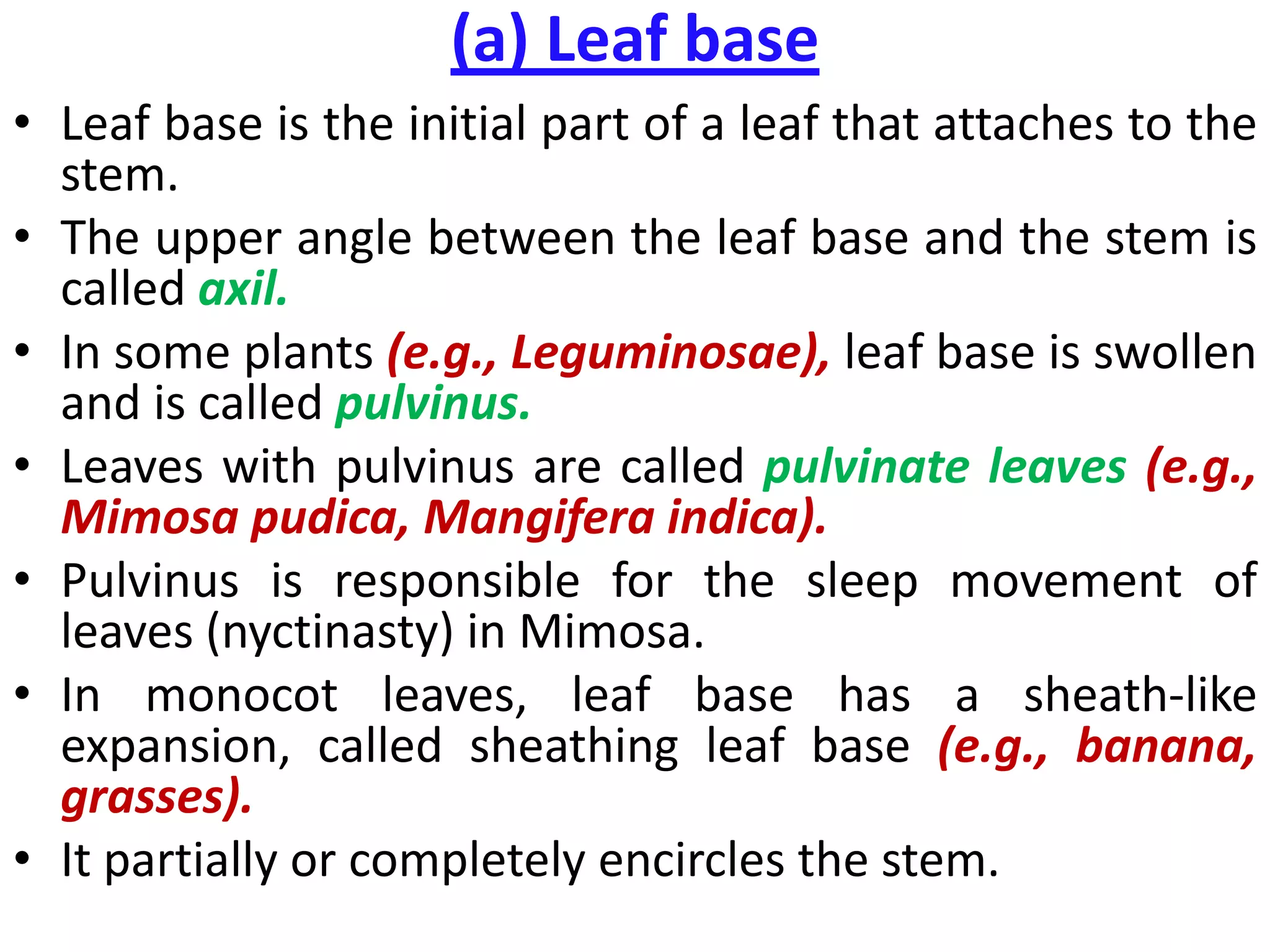 (a) Leaf base

• Leaf base is the initial part of a leaf that attaches to the stem.
• The upper angle between the leaf base and the stem is called axil.
• In some plants (e.g., Leguminosae), leaf base is swollen and is called pulvinus.
• Leaves with pulvinus are called pulvinate leaves (e.g., Mimosa pudica, Mangifera indica).
• Pulvinus is responsible for the sleep movement of leaves (nyctinasty) in Mimosa.
• In monocot leaves, leaf base has a sheath-like expansion, called sheathing leaf base (e.g., banana, grasses).
• It partially or completely encircles the stem.